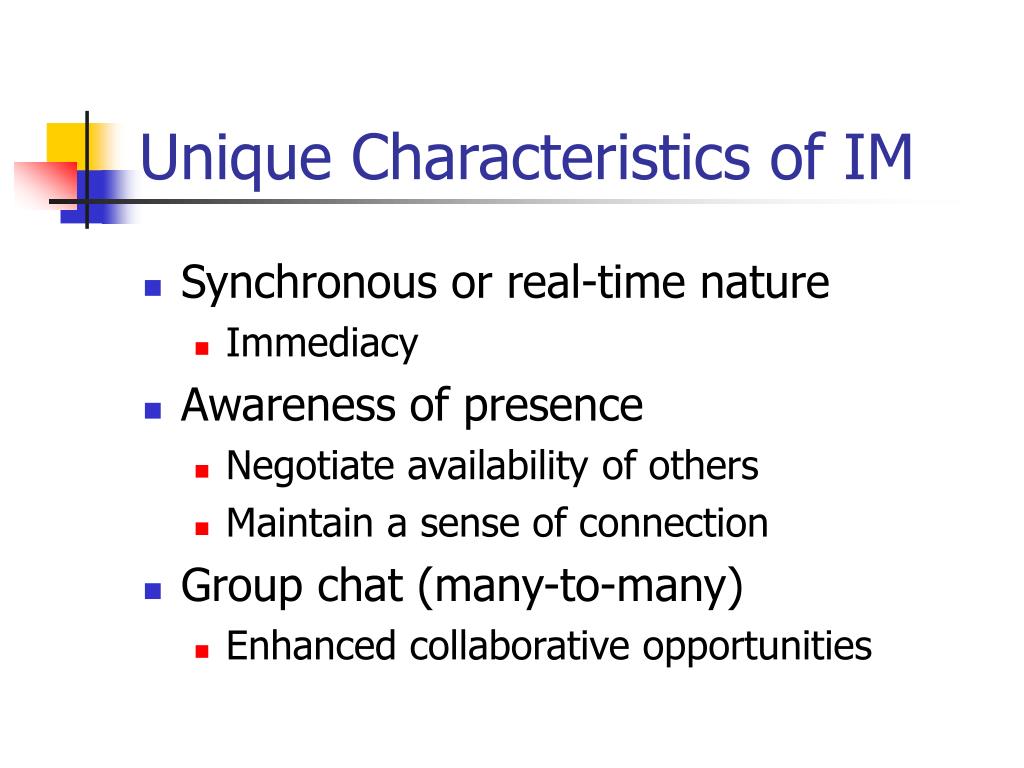 Unique Characteristics of IM

- Synchronous or real-time nature
  - Immediacy
- Awareness of presence
  - Negotiate availability of others
  - Maintain a sense of connection
- Group chat (many-to-many)
  - Enhanced collaborative opportunities